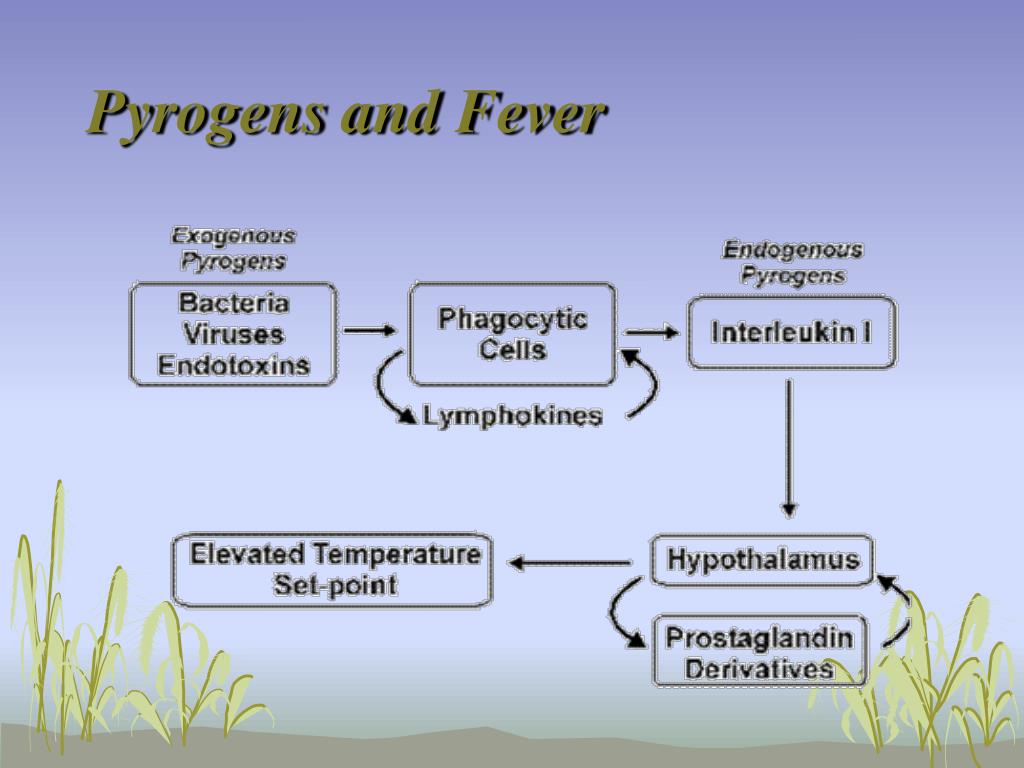 Pyrogens and Fever

Exogenous Pyrogens

Bacteria Viruses Endotoxins

Phagocytic Cells

Lymphokines

Endogenous Pyrogens

Interleukin I

Hypothalamus

Prostaglandin Derivatives

Elevated Temperature Set-point